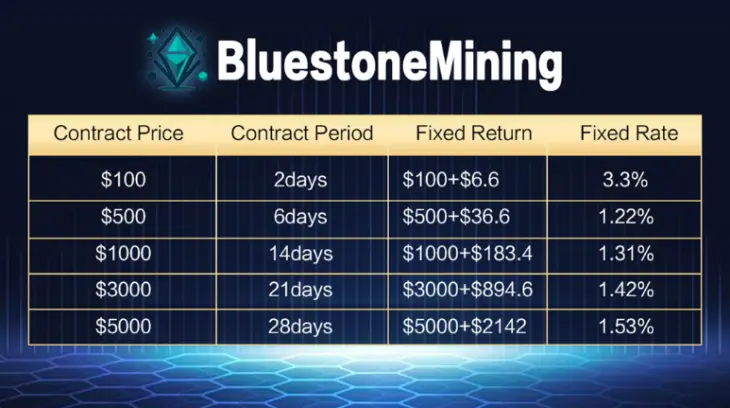 BluestoneMining

| Contract Price | Contract Period | Fixed Return | Fixed Rate |
|---|---|---|---|
| \$100 | 2days | \$100+\$6.6 | 3.3% |
| \$500 | 6days | \$500+\$36.6 | 1.22% |
| \$1000 | 14days | \$1000+\$183.4 | 1.31% |
| \$3000 | 21days | \$3000+\$894.6 | 1.42% |
| \$5000 | 28days | \$5000+\$2142 | 1.53% |